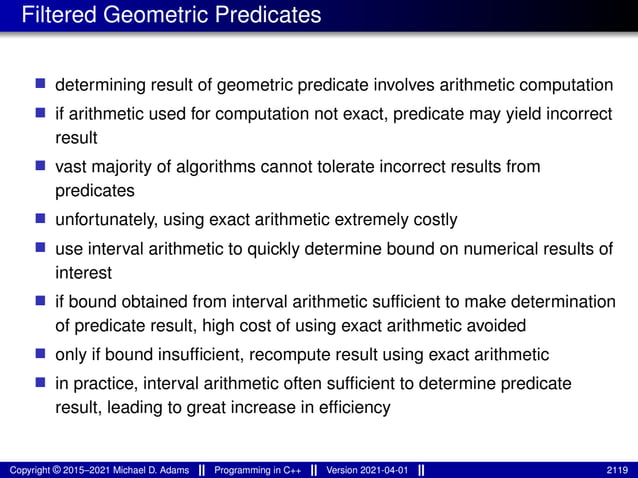 Filtered Geometric Predicates

- determining result of geometric predicate involves arithmetic computation
- if arithmetic used for computation not exact, predicate may yield incorrect result
- vast majority of algorithms cannot tolerate incorrect results from predicates
- unfortunately, using exact arithmetic extremely costly
- use interval arithmetic to quickly determine bound on numerical results of interest
- if bound obtained from interval arithmetic sufficient to make determination of predicate result, high cost of using exact arithmetic avoided
- only if bound insufficient, recompute result using exact arithmetic
- in practice, interval arithmetic often sufficient to determine predicate result, leading to great increase in efficiency

Copyright © 2015–2021 Michael D. Adams || Programming in C++ || Version 2021-04-01 || 2119